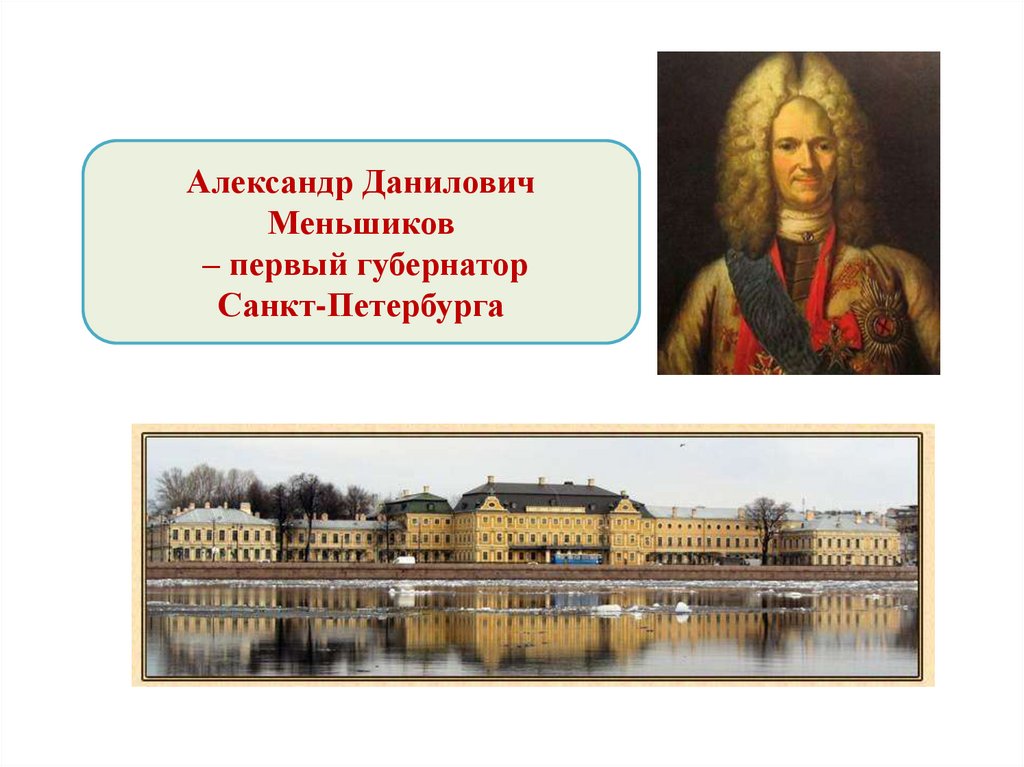 Александр Данилович Меньшиков – первый губернатор Санкт-Петербурга